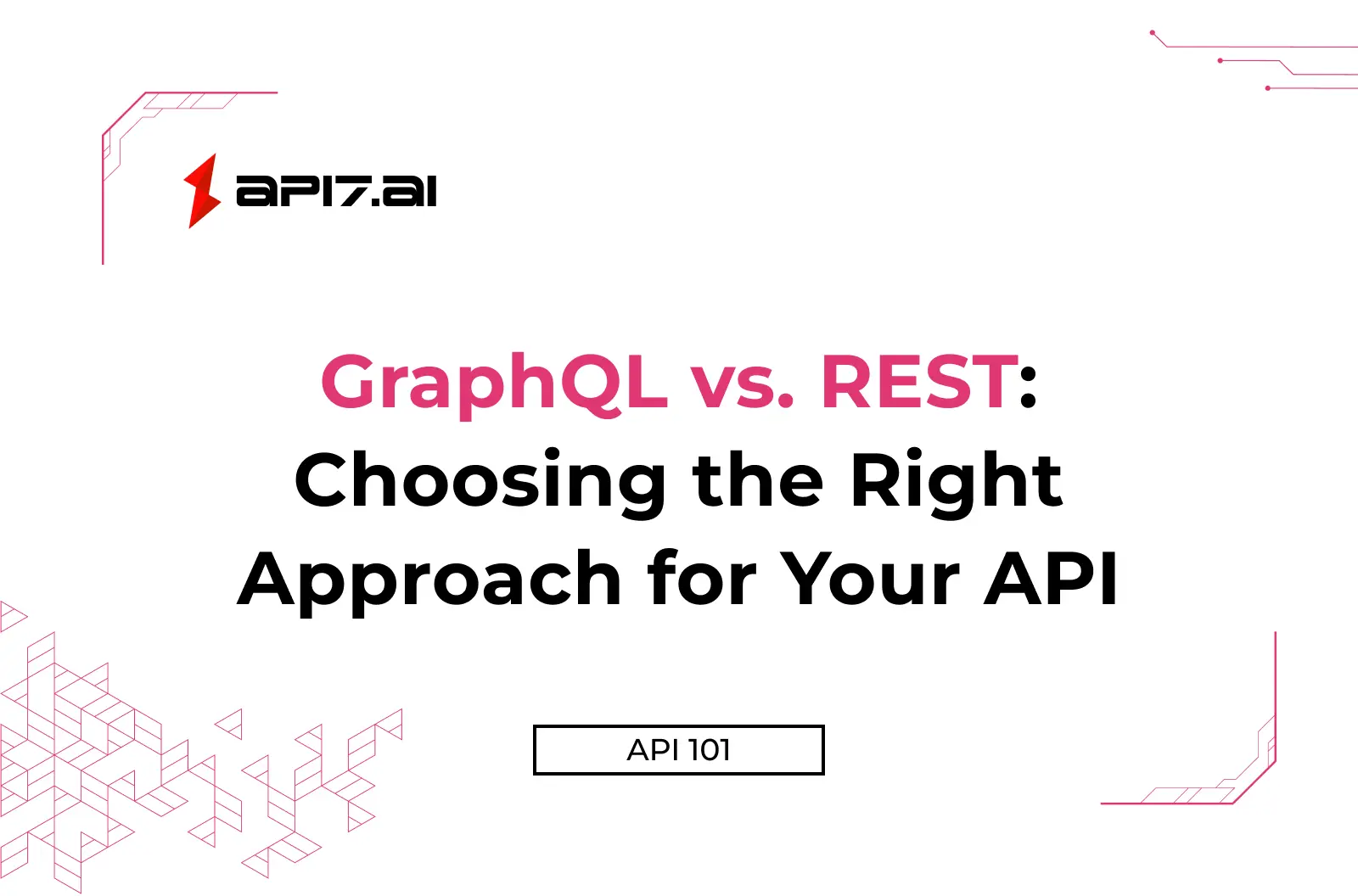 API7.ai

GraphQL vs. REST: Choosing the Right Approach for Your API

API 101